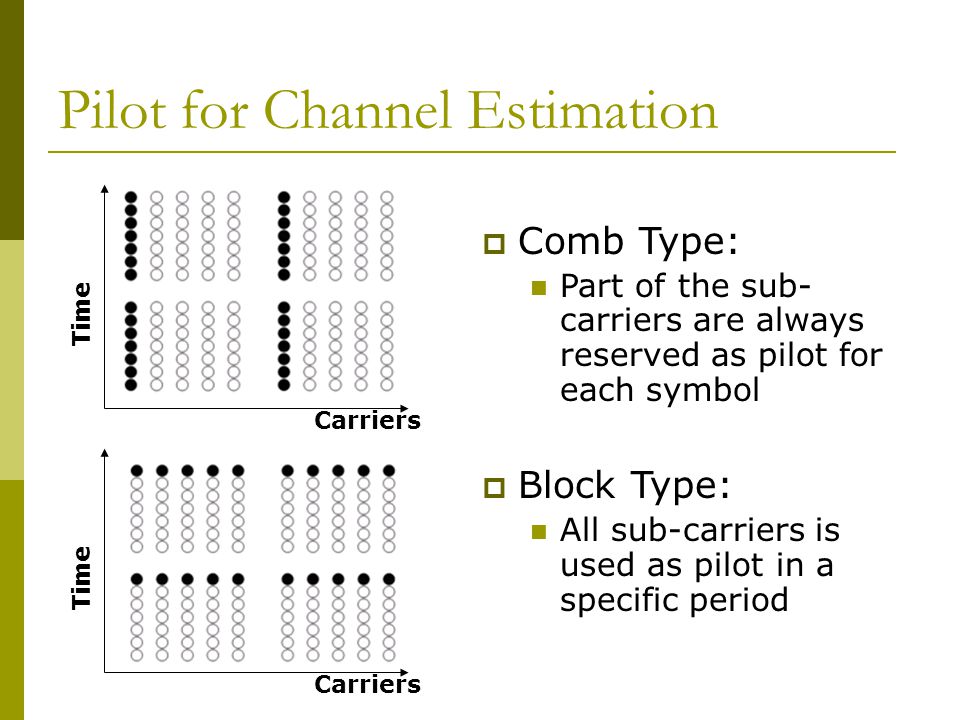 Pilot for Channel Estimation

Time

Carriers

Time

Carriers

Comb Type:

Part of the sub-carriers are always reserved as pilot for each symbol

Block Type:

All sub-carriers is used as pilot in a specific period